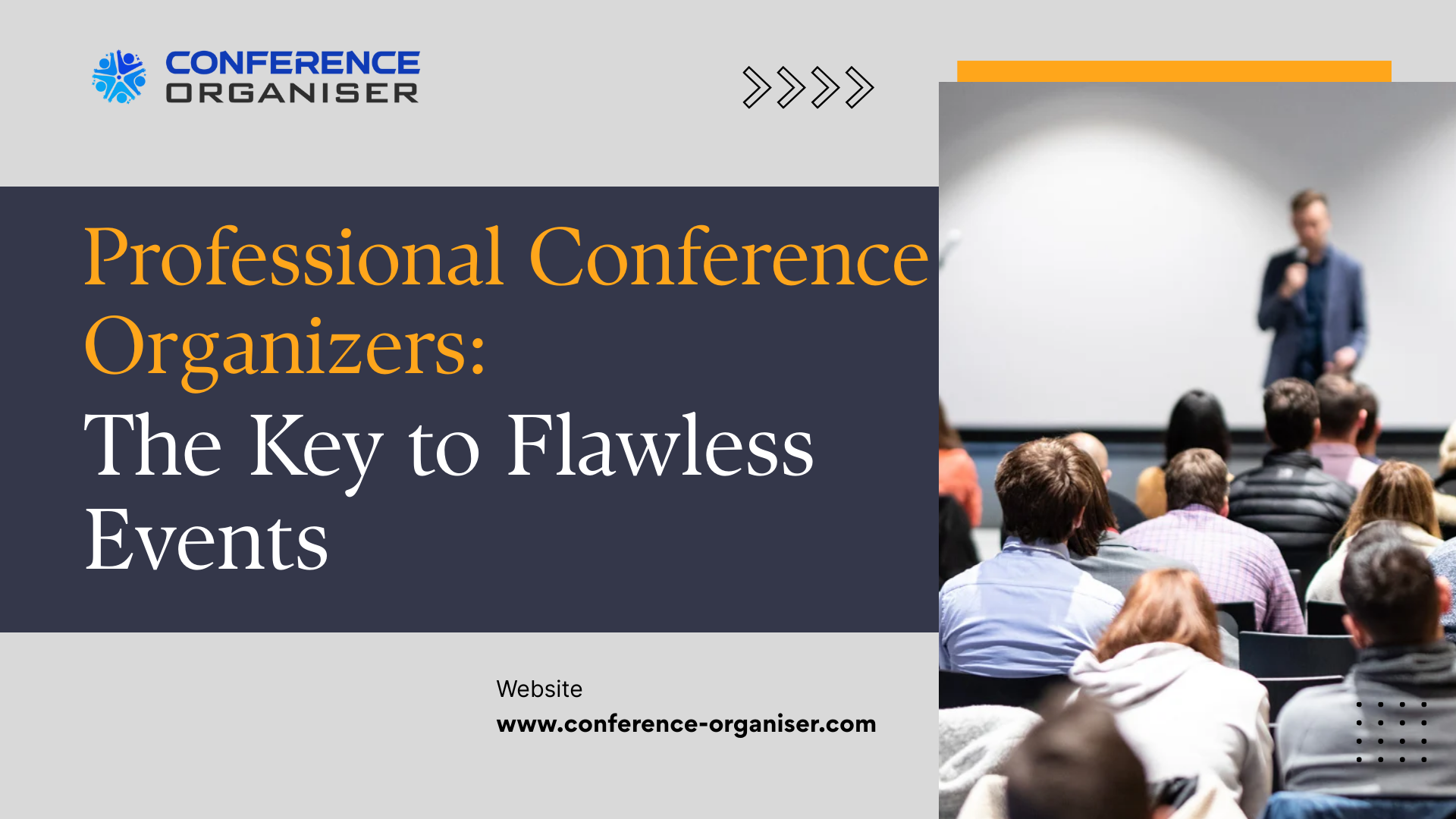 CONFERENCE ORGANISER

Professional Conference Organizers:
The Key to Flawless Events

Website
www.conference-organiser.com